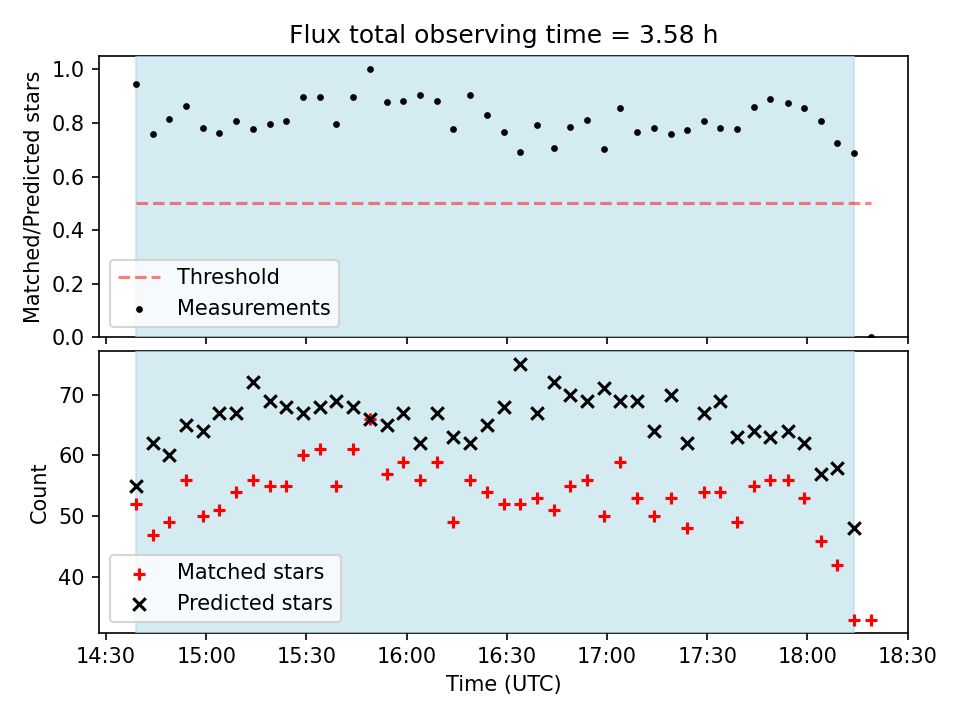 Flux total observing time = 3.58 h

Matched/Predicted stars

1.0
0.8
0.6
0.4
0.2
0.0

Threshold
Measurements

Count

70
60
50
40

Matched stars
Predicted stars

14:30 15:00 15:30 16:00 16:30 17:00 17:30 18:00 18:30

Time (UTC)